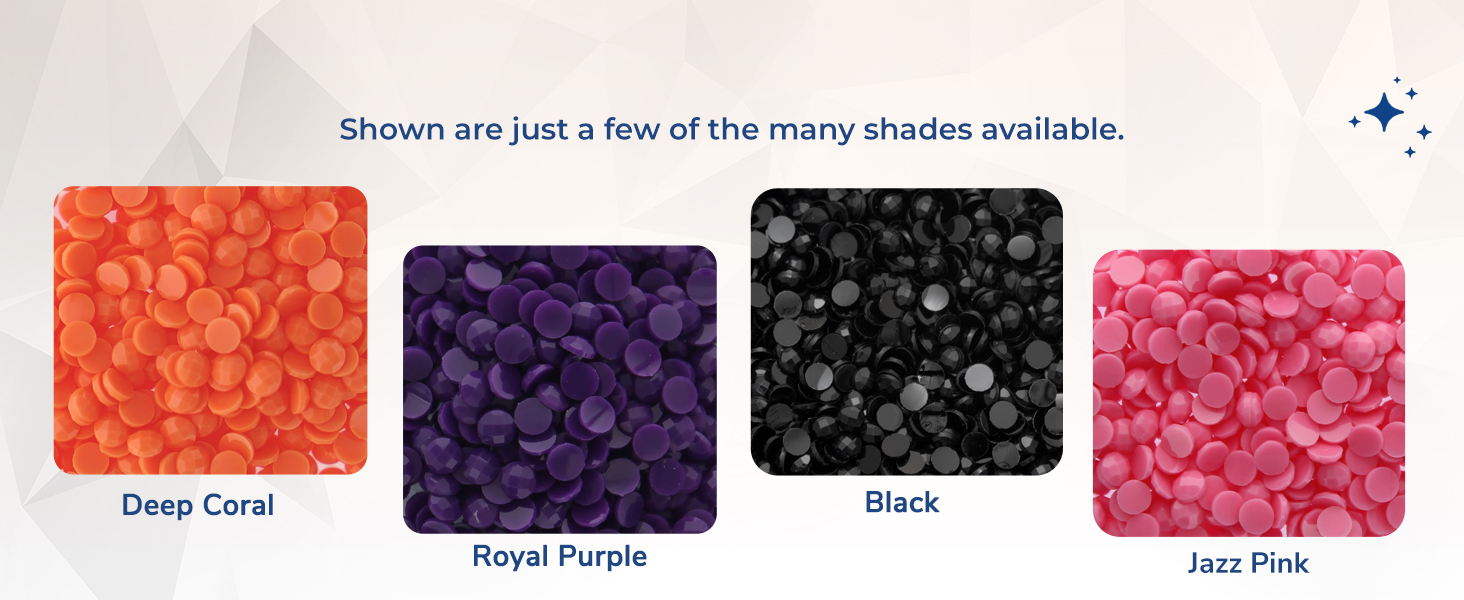 Shown are just a few of the many shades available.

Deep Coral

Royal Purple

Black

Jazz Pink